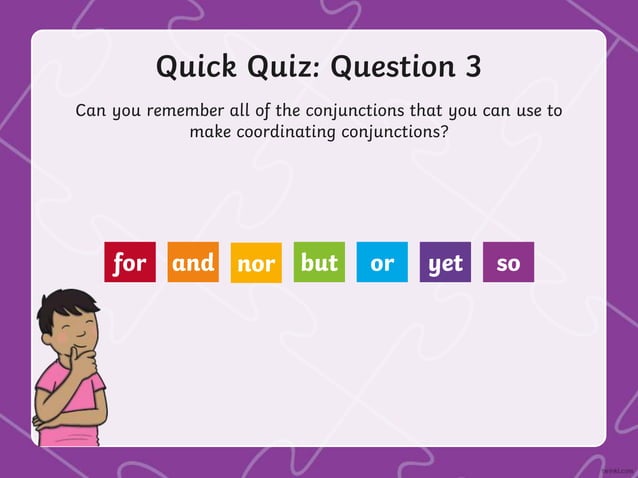 Quick Quiz: Question 3

Can you remember all of the conjunctions that you can use to make coordinating conjunctions?

for and nor but or yet so

twinkl.com